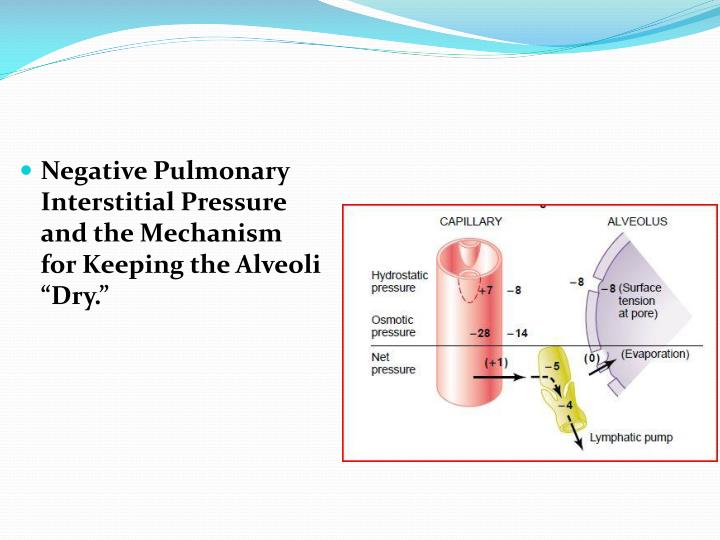 Negative Pulmonary Interstitial Pressure and the Mechanism for Keeping the Alveoli "Dry."

CAPILLARY

ALVEOLUS

Hydrostatic pressure

+7

−8

−8

−8 (Surface tension at pore)

Osmotic pressure

−28

−14

Net pressure

(+1)

−5

(0)

(Evaporation)

−4

Lymphatic pump